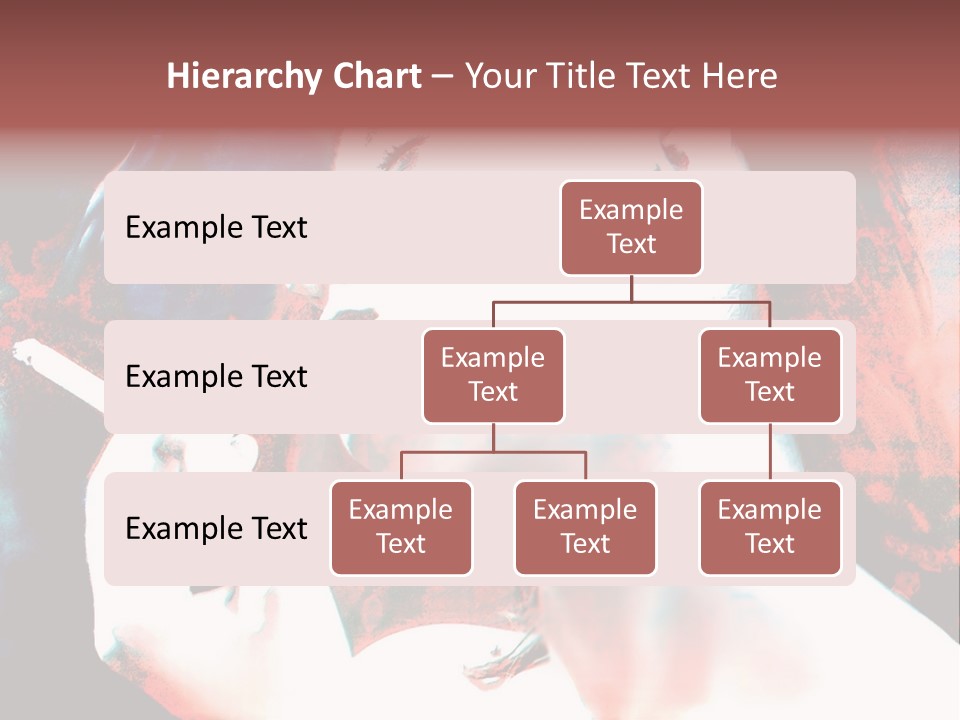 Hierarchy Chart – Your Title Text Here

Example Text

Example Text

Example Text

Example Text

Example Text

Example Text

Example Text

Example Text

Example Text